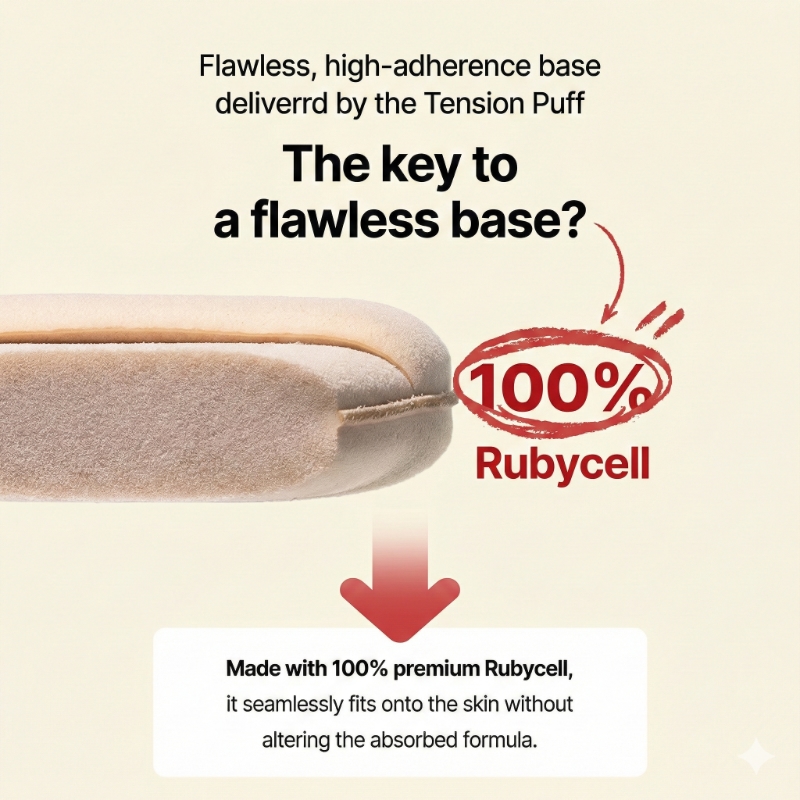 Flawless, high-adherence base deliverrd by the Tension Puff

The key to a flawless base?

100%

Rubycell

Made with 100% premium Rubycell, it seamlessly fits onto the skin without altering the absorbed formula.